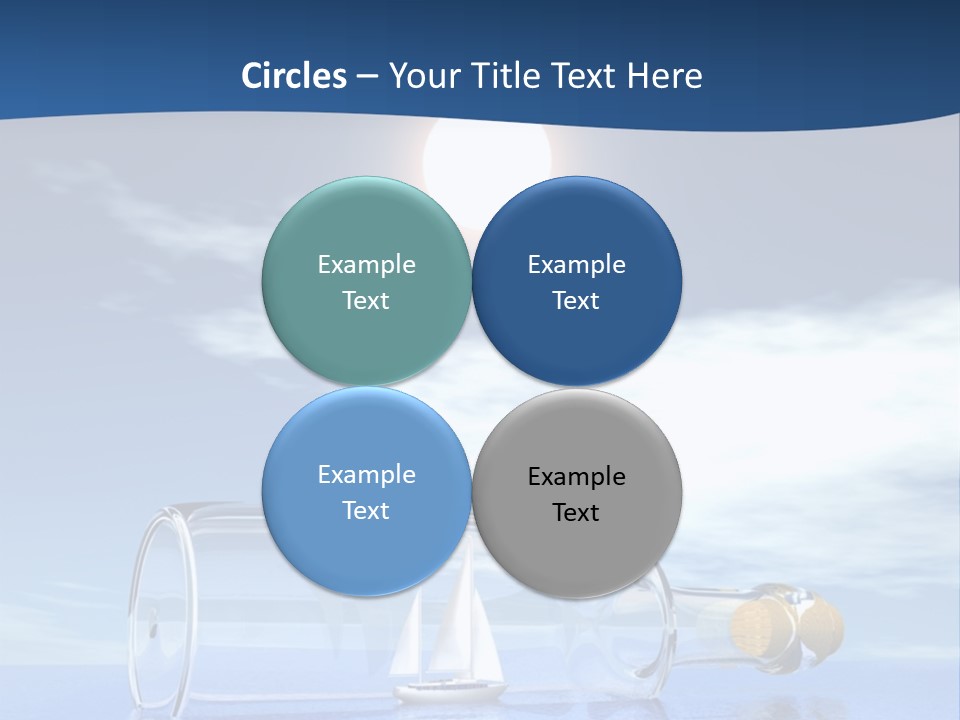 Circles – Your Title Text Here

Example Text

Example Text

Example Text

Example Text